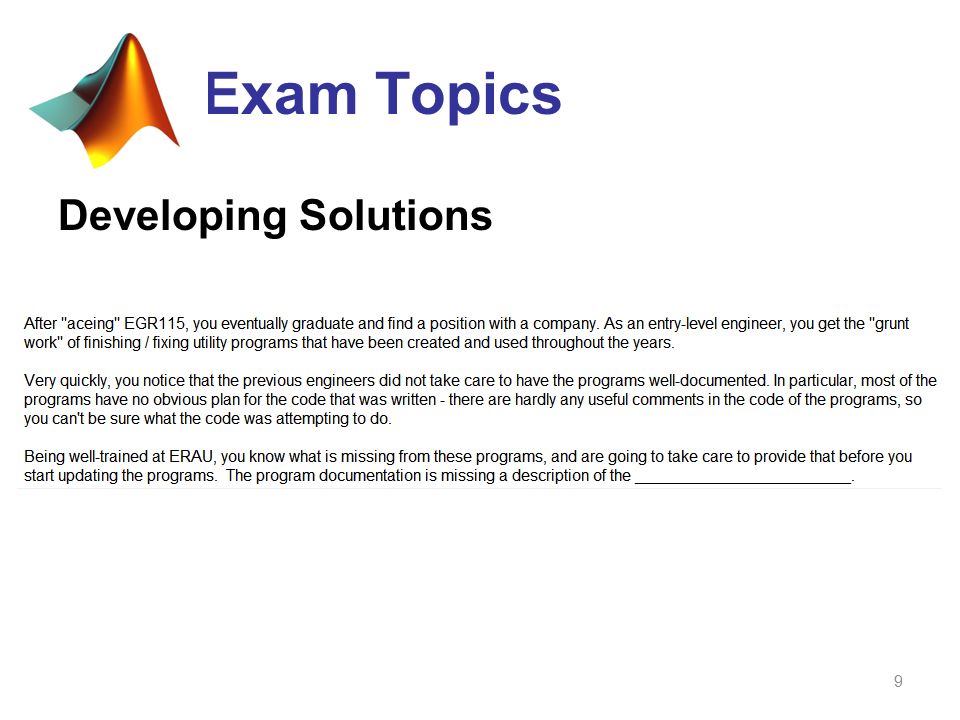 Exam Topics

Developing Solutions

After "aceing" EGR115, you eventually graduate and find a position with a company. As an entry-level engineer, you get the "grunt work" of finishing / fixing utility programs that have been created and used throughout the years.

Very quickly, you notice that the previous engineers did not take care to have the programs well-documented. In particular, most of the programs have no obvious plan for the code that was written - there are hardly any useful comments in the code of the programs, so you can't be sure what the code was attempting to do.

Being well-trained at ERAU, you know what is missing from these programs, and are going to take care to provide that before you start updating the programs. The program documentation is missing a description of the ________________________.

9